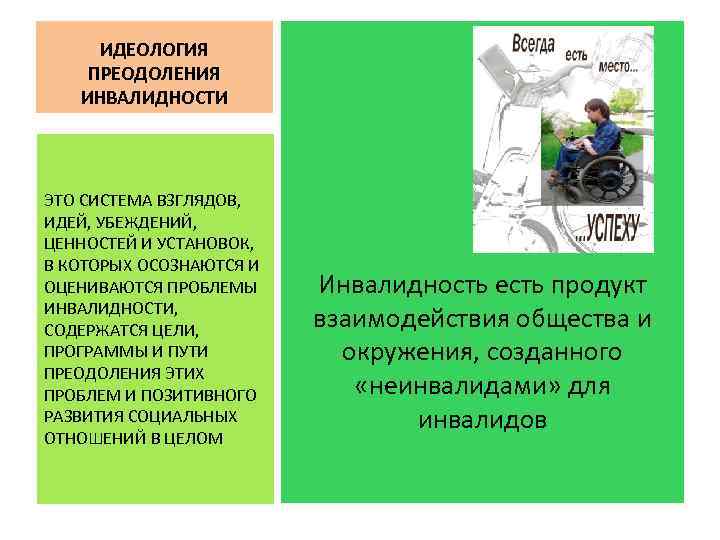 ИДЕОЛОГИЯ ПРЕОДОЛЕНИЯ ИНВАЛИДНОСТИ

ЭТО СИСТЕМА ВЗГЛЯДОВ, ИДЕЙ, УБЕЖДЕНИЙ, ЦЕННОСТЕЙ И УСТАНОВОК, В КОТОРЫХ ОСОЗНАЮТСЯ И ОЦЕНИВАЮТСЯ ПРОБЛЕМЫ ИНВАЛИДНОСТИ, СОДЕРЖАТСЯ ЦЕЛИ, ПРОГРАММЫ И ПУТИ ПРЕОДОЛЕНИЯ ЭТИХ ПРОБЛЕМ И ПОЗИТИВНОГО РАЗВИТИЯ СОЦИАЛЬНЫХ ОТНОШЕНИЙ В ЦЕЛОМ

Всегда есть место... ...УСПЕХУ

Инвалидность есть продукт взаимодействия общества и окружения, созданного «неинвалидами» для инвалидов